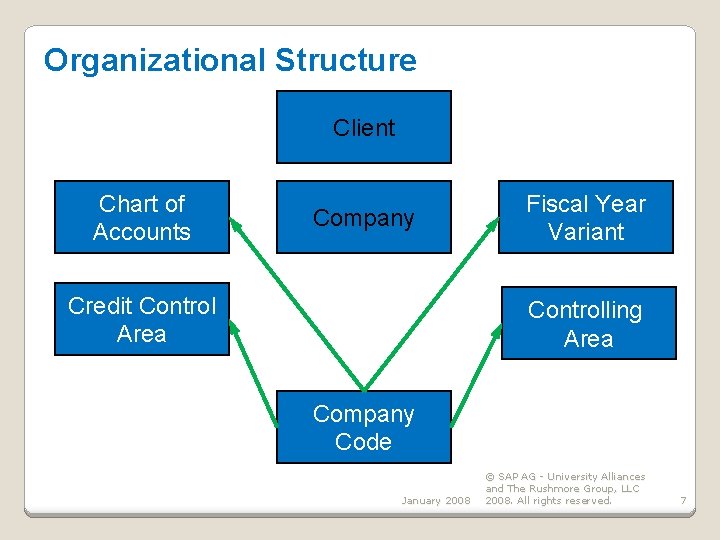 Organizational Structure

Client

Chart of Accounts

Company

Fiscal Year Variant

Credit Control Area

Controlling Area

Company Code

January 2008

© SAP AG - University Alliances and The Rushmore Group, LLC 2008. All rights reserved.

7